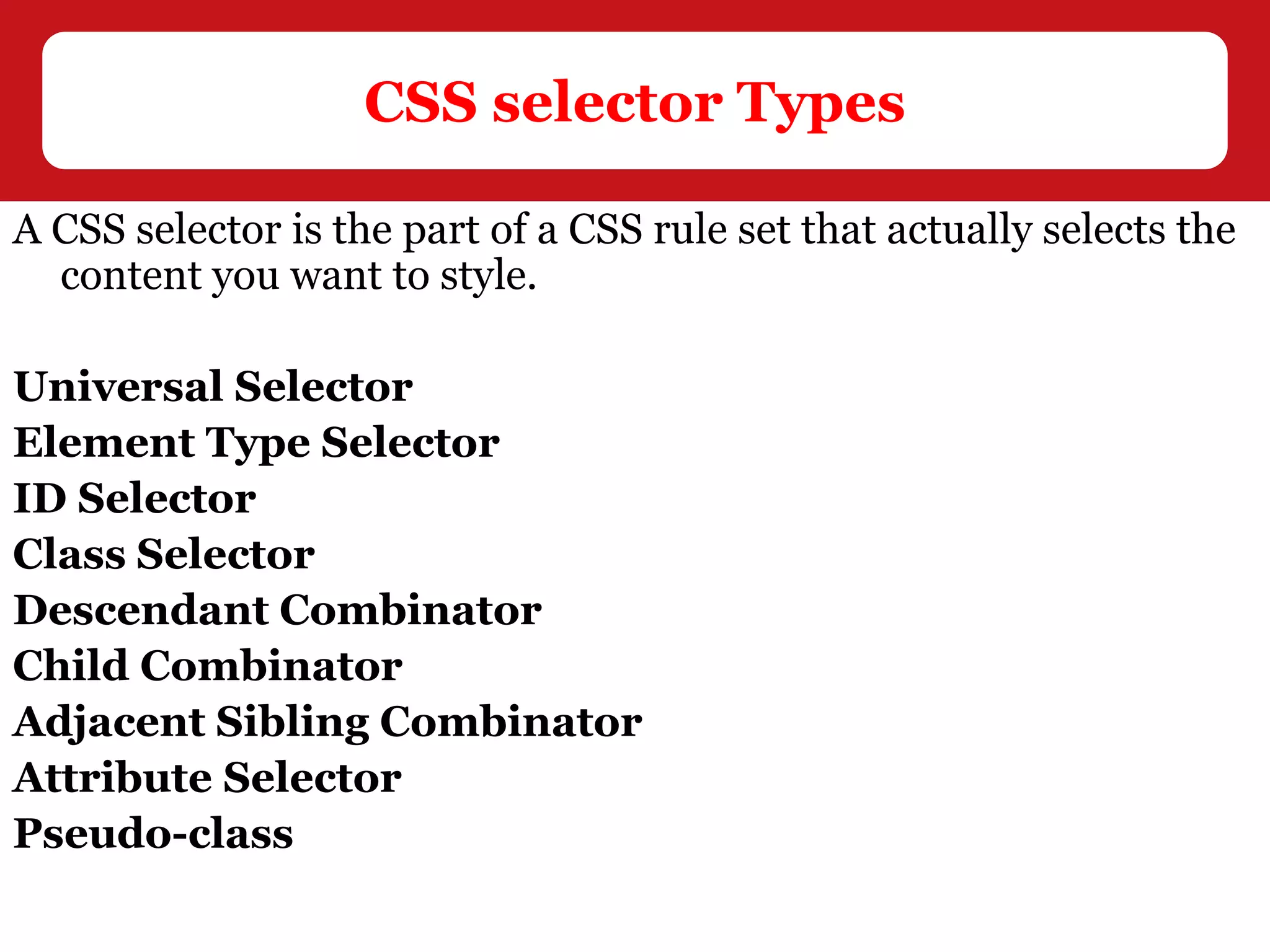 CSS selector Types

A CSS selector is the part of a CSS rule set that actually selects the content you want to style.

Universal Selector
Element Type Selector
ID Selector
Class Selector
Descendant Combinator
Child Combinator
Adjacent Sibling Combinator
Attribute Selector
Pseudo-class